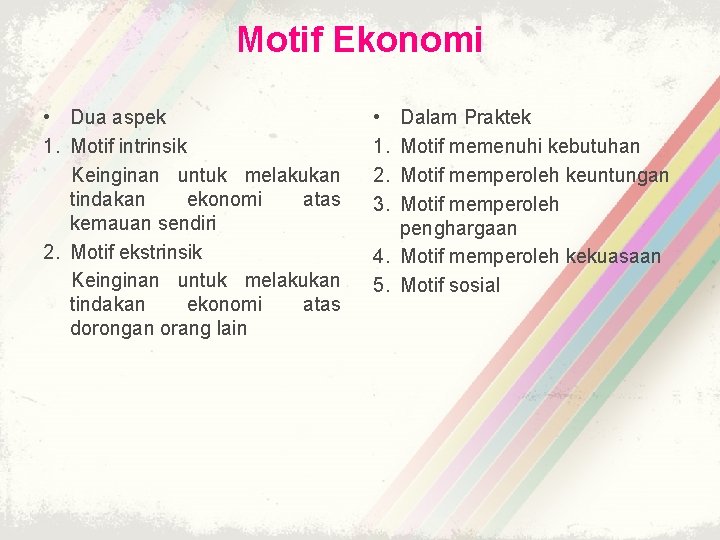 Motif Ekonomi

• Dua aspek
1. Motif intrinsik
Keinginan untuk melakukan tindakan ekonomi atas kemauan sendiri
2. Motif ekstrinsik
Keinginan untuk melakukan tindakan ekonomi atas dorongan orang lain

• Dalam Praktek
1. Motif memenuhi kebutuhan
2. Motif memperoleh keuntungan
3. Motif memperoleh penghargaan
4. Motif memperoleh kekuasaan
5. Motif sosial